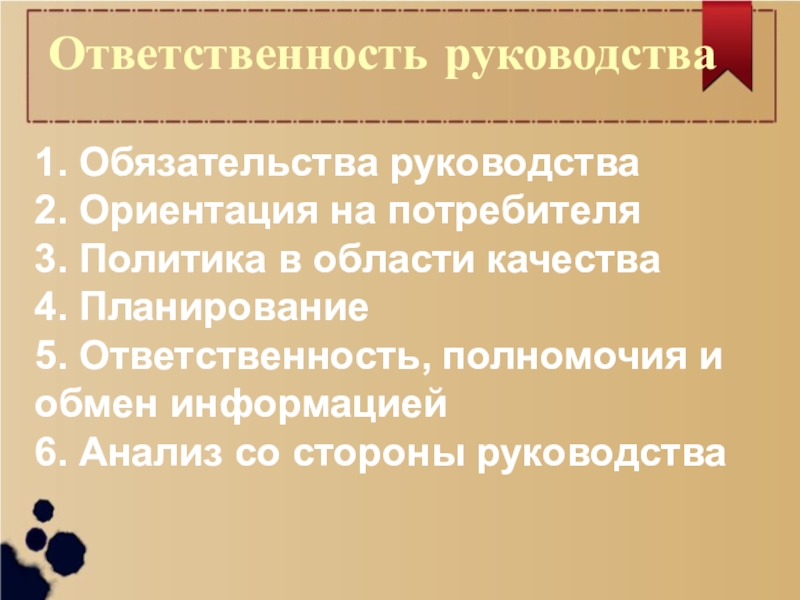 Ответственность руководства

1. Обязательства руководства
2. Ориентация на потребителя
3. Политика в области качества
4. Планирование
5. Ответственность, полномочия и обмен информацией
6. Анализ со стороны руководства